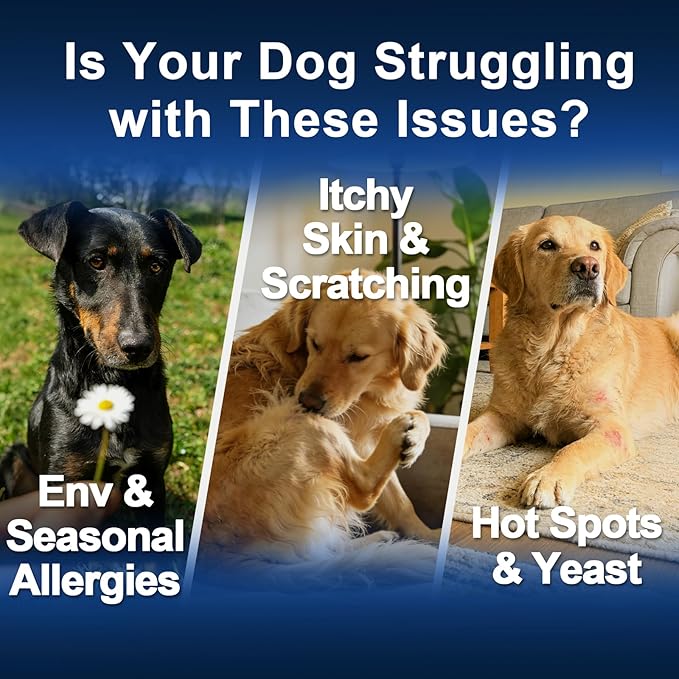 Is Your Dog Struggling with These Issues?

Env & Seasonal Allergies

Itchy Skin & Scratching

Hot Spots & Yeast